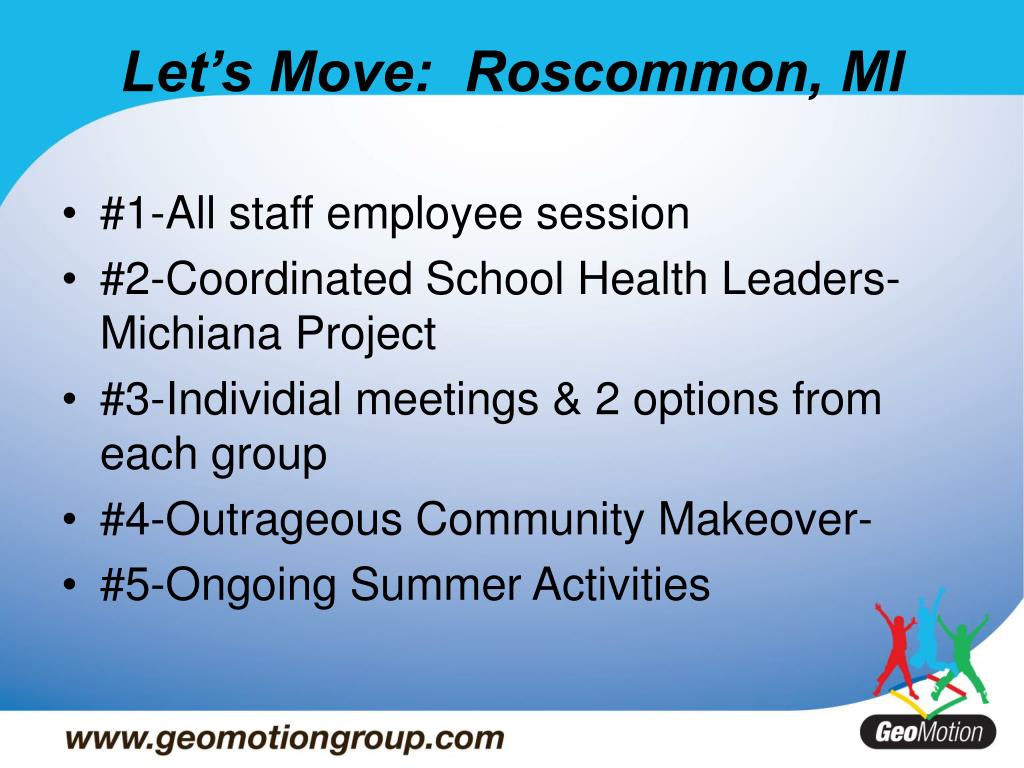 Let’s Move: Roscommon, MI

• #1-All staff employee session
• #2-Coordinated School Health Leaders-Michiana Project
• #3-Individial meetings & 2 options from each group
• #4-Outrageous Community Makeover-
• #5-Ongoing Summer Activities

www.geomotiongroup.com

GeoMotion